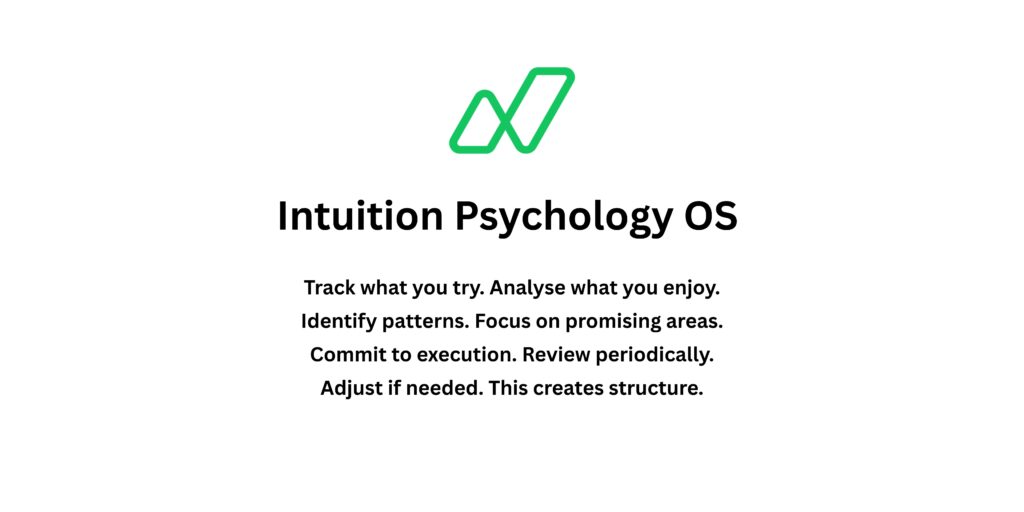 Intuition Psychology OS

Track what you try. Analyse what you enjoy. Identify patterns. Focus on promising areas. Commit to execution. Review periodically. Adjust if needed. This creates structure.